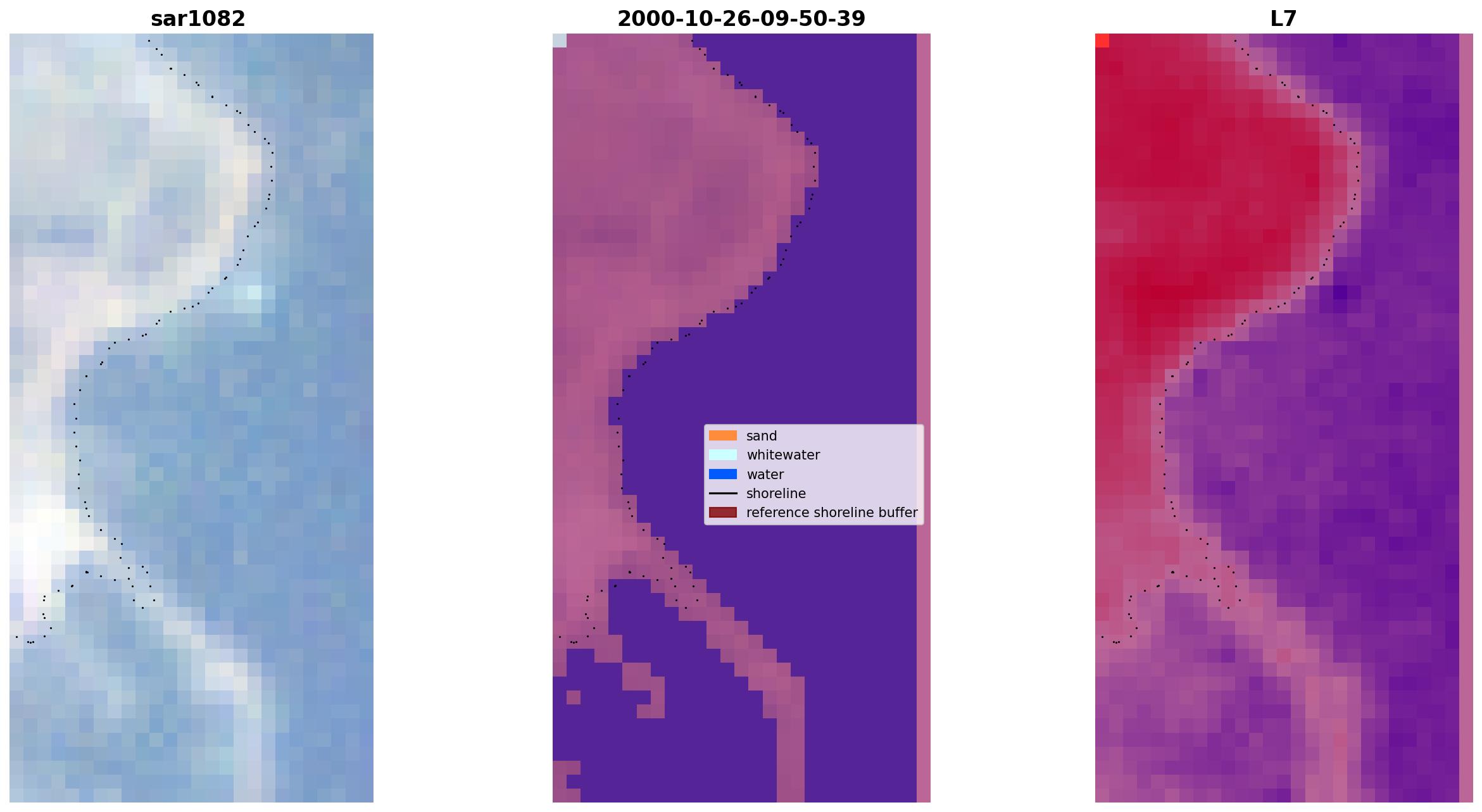 sar1082

2000-10-26-09-50-39

L7

sand
whitewater
water
shoreline
reference shoreline buffer